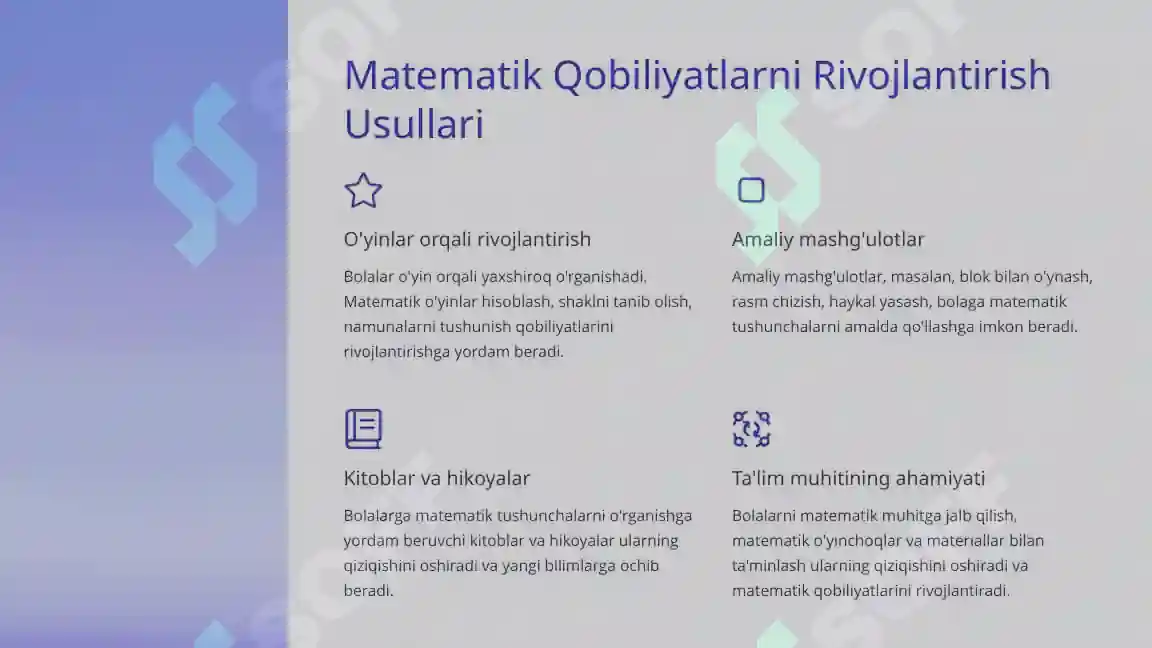 Matematik Qobiliyatlarni Rivojlantirish Usullari

O'yinlar orqali rivojlantirish

Bolalar o'yin orqali yaxshiroq o'rganishadi. Matematik o'yinlar hisoblash, shaklni tanib olish, namunalarni tushunish qobiliyatlarini rivojlantirishga yordam beradi.

Amaliy mashg'ulotlar

Amaliy mashg'ulotlar, masalan, blok bilan o'ynash, rasm chizish, haykal yasash, bolaga matematik tushunchalarni amalda qo'llashga imkon beradi.

Kitoblar va hikoyalar

Bolalarga matematik tushunchalarni o'rganishga yordam beruvchi kitoblar va hikoyalar ularning qiziqishini oshiradi va yangi bilimlarga ochib beradi.

Ta'lim muhitining ahamiyati

Bolalarni matematik muhitga jalb qilish, matematik o'yinchoqlar va materiallar bilan ta'minlash ularning qiziqishini oshiradi va matematik qobiliyatlarini rivojlantiradi.